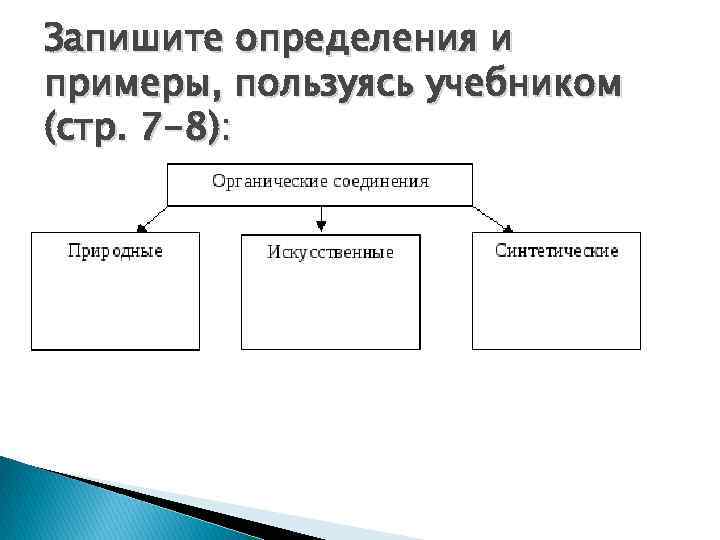 Запишите определения и примеры, пользуясь учебником (стр. 7-8):

Органические соединения

Природные

Искусственные

Синтетические